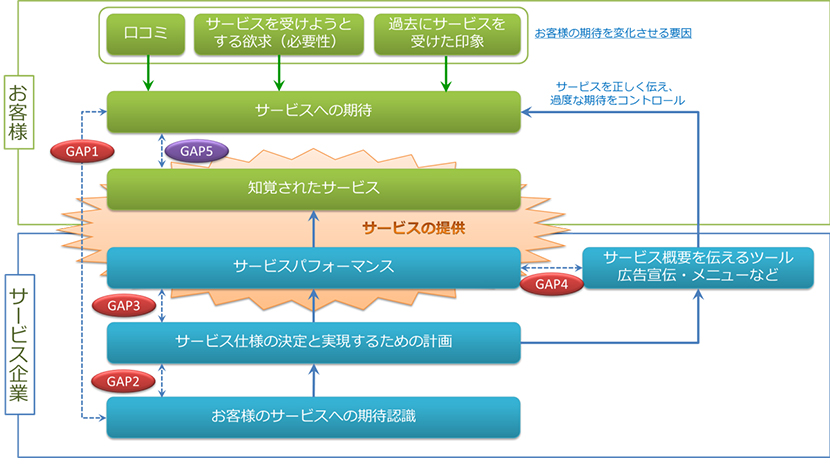 お客様

口コミ

サービスを受けようとする欲求（必要性）

過去にサービスを受けた印象

お客様の期待を変化させる要因

サービスを正しく伝え、過度な期待をコントロール

サービスへの期待

GAP1

GAP5

知覚されたサービス

サービスの提供

サービス企業

サービスパフォーマンス

GAP4

サービス概要を伝えるツール 広告宣伝・メニューなど

GAP3

サービス仕様の決定と実現するための計画

GAP2

お客様のサービスへの期待認識